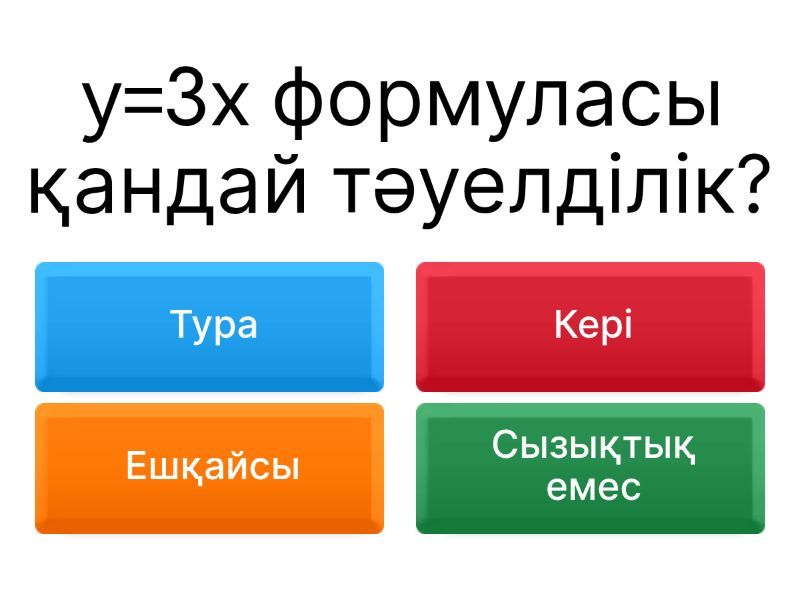 $y=3x$ формуласы қандай тәуелділік?

Тура

Кері

Ешқайсы

Сызықтық емес